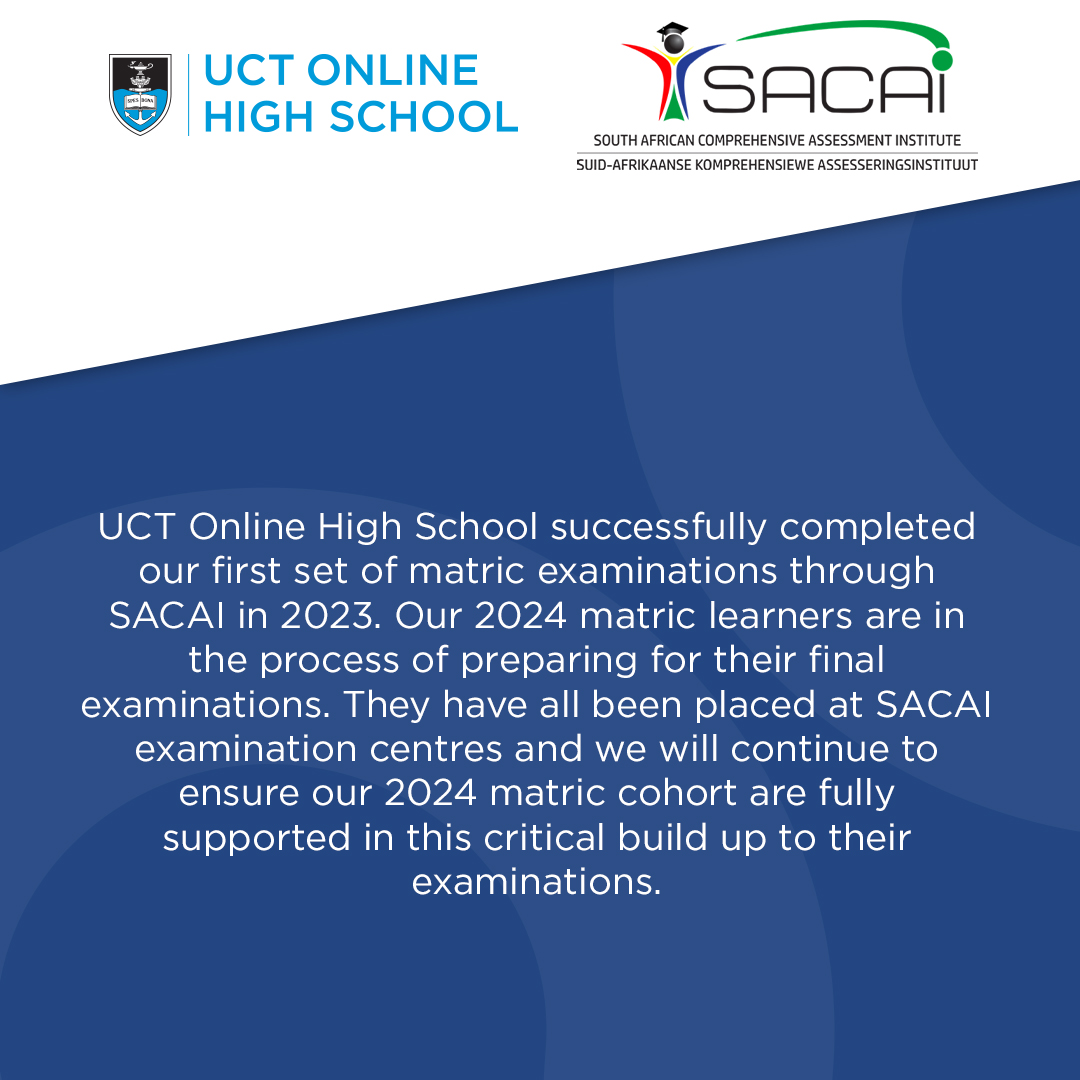 SPES BONA

UCT ONLINE HIGH SCHOOL

SACAI
SOUTH AFRICAN COMPREHENSIVE ASSESSMENT INSTITUTE
SUID-AFRIKAANSE KOMPREHENSIEWE ASSESSERINGSINSTITUUT

UCT Online High School successfully completed our first set of matric examinations through SACAI in 2023. Our 2024 matric learners are in the process of preparing for their final examinations. They have all been placed at SACAI examination centres and we will continue to ensure our 2024 matric cohort are fully supported in this critical build up to their examinations.